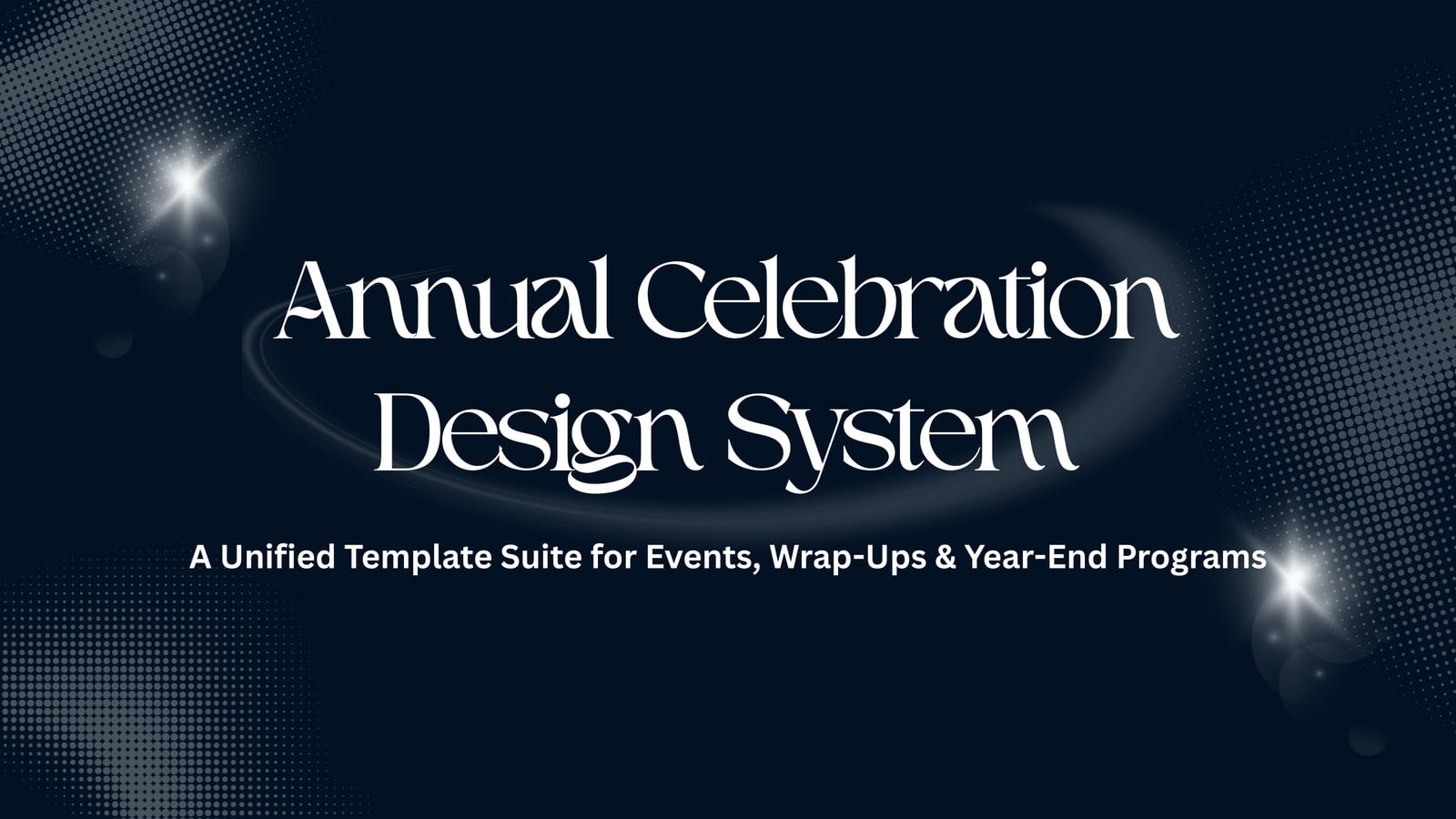 Annual Celebration Design System

A Unified Template Suite for Events, Wrap-Ups & Year-End Programs